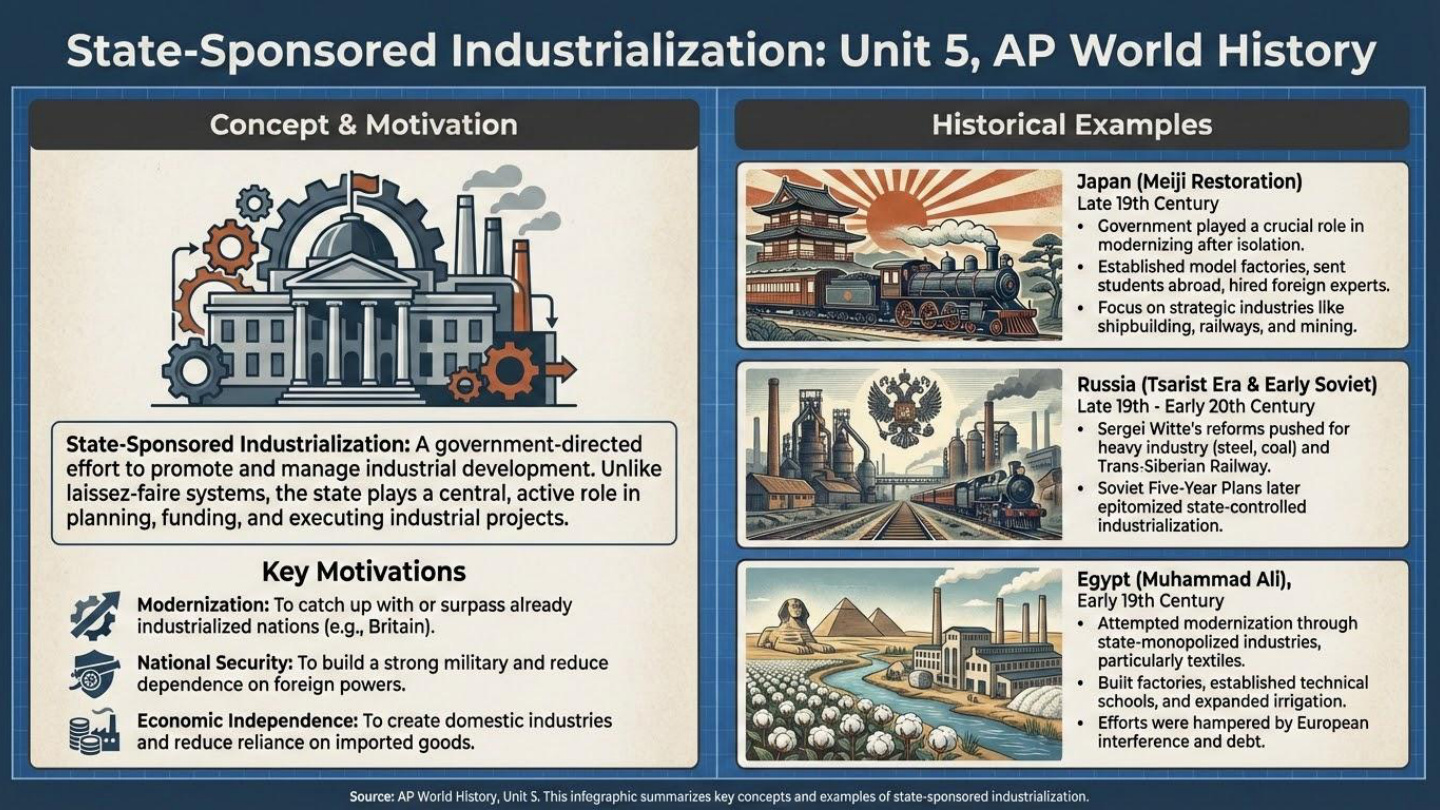 State-Sponsored Industrialization: Unit 5, AP World History

Concept & Motivation

State-Sponsored Industrialization: A government-directed effort to promote and manage industrial development. Unlike laissez-faire systems, the state plays a central, active role in planning, funding, and executing industrial projects.

Key Motivations

Modernization: To catch up with or surpass already industrialized nations (e.g., Britain).

National Security: To build a strong military and reduce dependence on foreign powers.

Economic Independence: To create domestic industries and reduce reliance on imported goods.

Historical Examples

Japan (Meiji Restoration)
Late 19th Century
• Government played a crucial role in modernizing after isolation.
• Established model factories, sent students abroad, hired foreign experts.
• Focus on strategic industries like shipbuilding, railways, and mining.

Russia (Tsarist Era & Early Soviet)
Late 19th - Early 20th Century
• Sergei Witte's reforms pushed for heavy industry (steel, coal) and Trans-Siberian Railway.
• Soviet Five-Year Plans later epitomized state-controlled industrialization.

Egypt (Muhammad Ali),
Early 19th Century
• Attempted modernization through state-monopolized industries, particularly textiles.
• Built factories, established technical schools, and expanded irrigation.
• Efforts were hampered by European interference and debt.

Source: AP World History, Unit 5. This infographic summarizes key concepts and examples of state-sponsored industrialization.